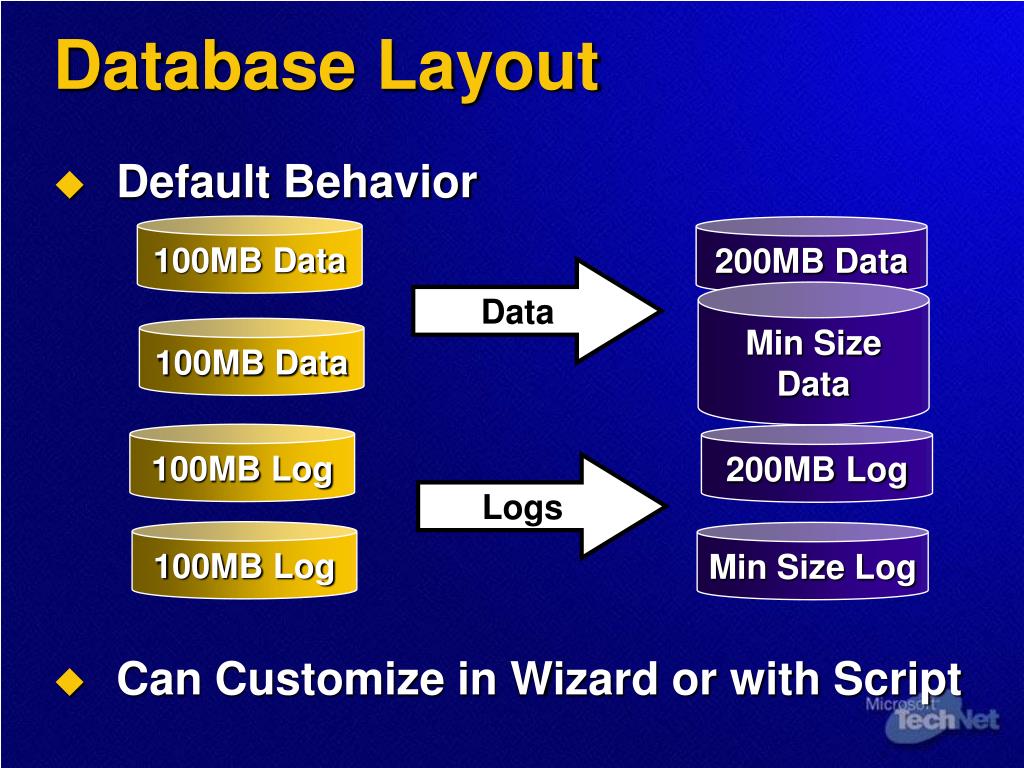 Database Layout

Default Behavior

100MB Data

100MB Data

100MB Log

100MB Log

Data

Logs

200MB Data

Min Size Data

200MB Log

Min Size Log

Can Customize in Wizard or with Script

Microsoft TechNet